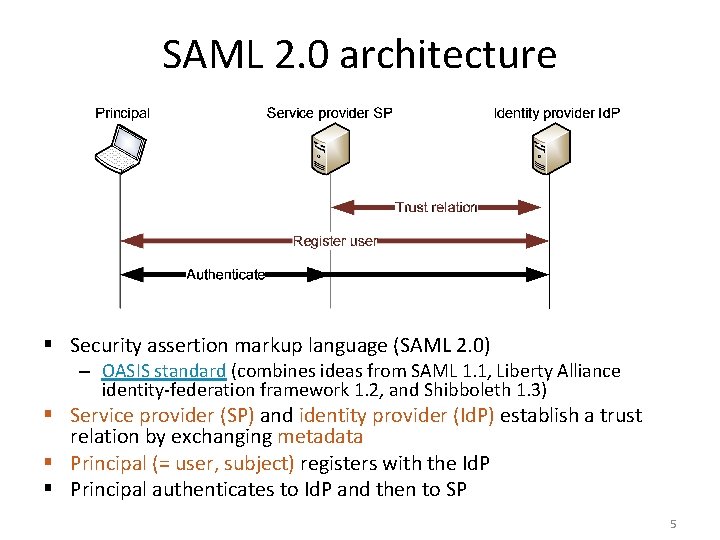 SAML 2.0 architecture

Principal

Service provider SP

Identity provider IdP

Trust relation

Register user

Authenticate

▪ Security assertion markup language (SAML 2.0)
– OASIS standard (combines ideas from SAML 1.1, Liberty Alliance identity-federation framework 1.2, and Shibboleth 1.3)

▪ Service provider (SP) and identity provider (IdP) establish a trust relation by exchanging metadata

▪ Principal (= user, subject) registers with the IdP

▪ Principal authenticates to IdP and then to SP

5